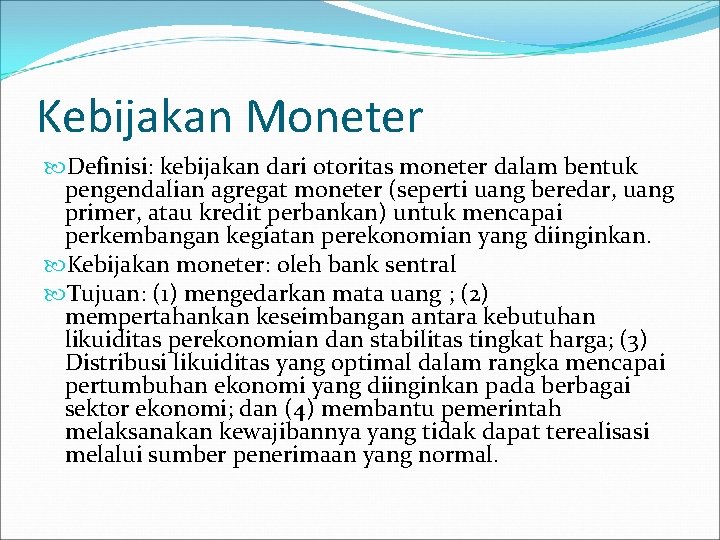 Kebijakan Moneter

Definisi: kebijakan dari otoritas moneter dalam bentuk pengendalian agregat moneter (seperti uang beredar, uang primer, atau kredit perbankan) untuk mencapai perkembangan kegiatan perekonomian yang diinginkan.

Kebijakan moneter: oleh bank sentral

Tujuan: (1) mengedarkan mata uang ; (2) mempertahankan keseimbangan antara kebutuhan likuiditas perekonomian dan stabilitas tingkat harga; (3) Distribusi likuiditas yang optimal dalam rangka mencapai pertumbuhan ekonomi yang diinginkan pada berbagai sektor ekonomi; dan (4) membantu pemerintah melaksanakan kewajibannya yang tidak dapat terealisasi melalui sumber penerimaan yang normal.